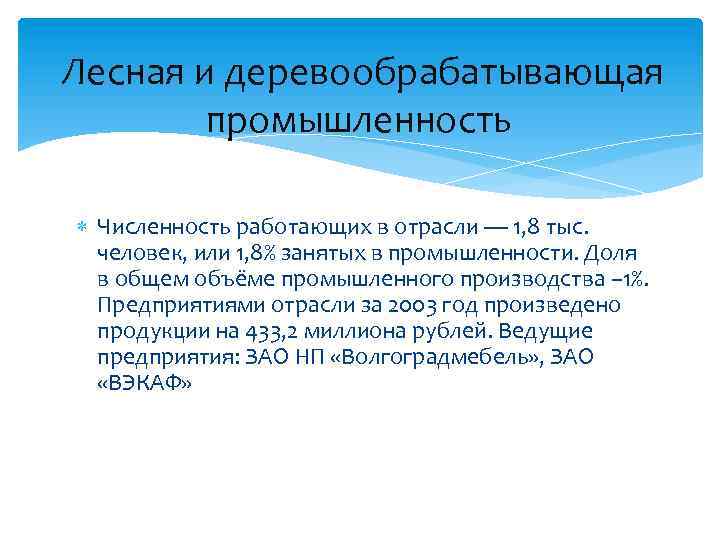 Лесная и деревообрабатывающая промышленность

Численность работающих в отрасли — 1,8 тыс. человек, или 1,8% занятых в промышленности. Доля в общем объёме промышленного производства –1%. Предприятиями отрасли за 2003 год произведено продукции на 433,2 миллиона рублей. Ведущие предприятия: ЗАО НП «Волгоградмебель», ЗАО «ВЭКАФ»